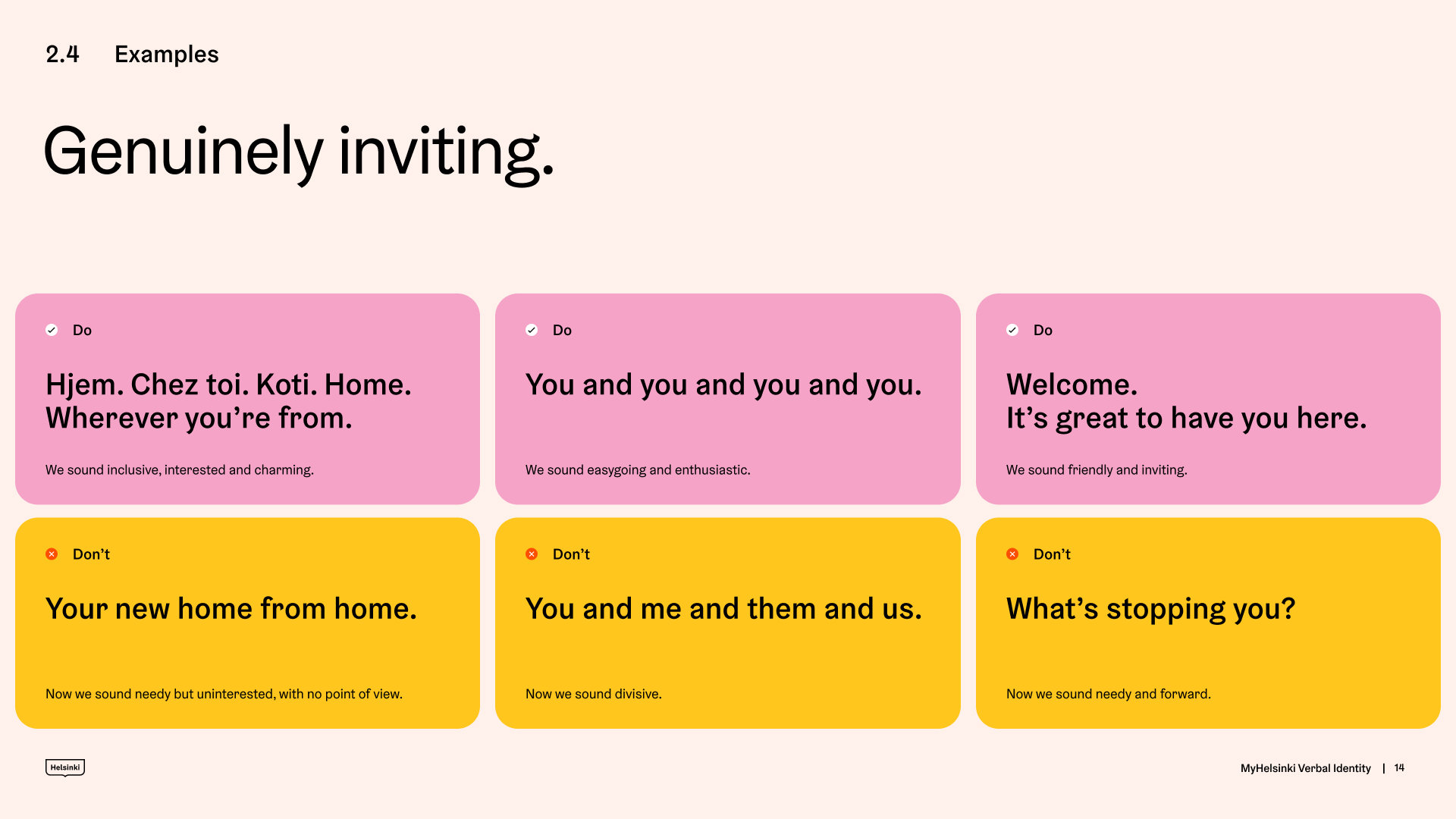 2.4 Examples

Genuinely inviting.

Do

Hjem. Chez toi. Koti. Home. Wherever you’re from.

We sound inclusive, interested and charming.

Do

You and you and you and you.

We sound easygoing and enthusiastic.

Do

Welcome.
It’s great to have you here.

We sound friendly and inviting.

Don’t

Your new home from home.

Now we sound needy but uninterested, with no point of view.

Don’t

You and me and them and us.

Now we sound divisive.

Don’t

What’s stopping you?

Now we sound needy and forward.

Helsinki

MyHelsinki Verbal Identity | 14